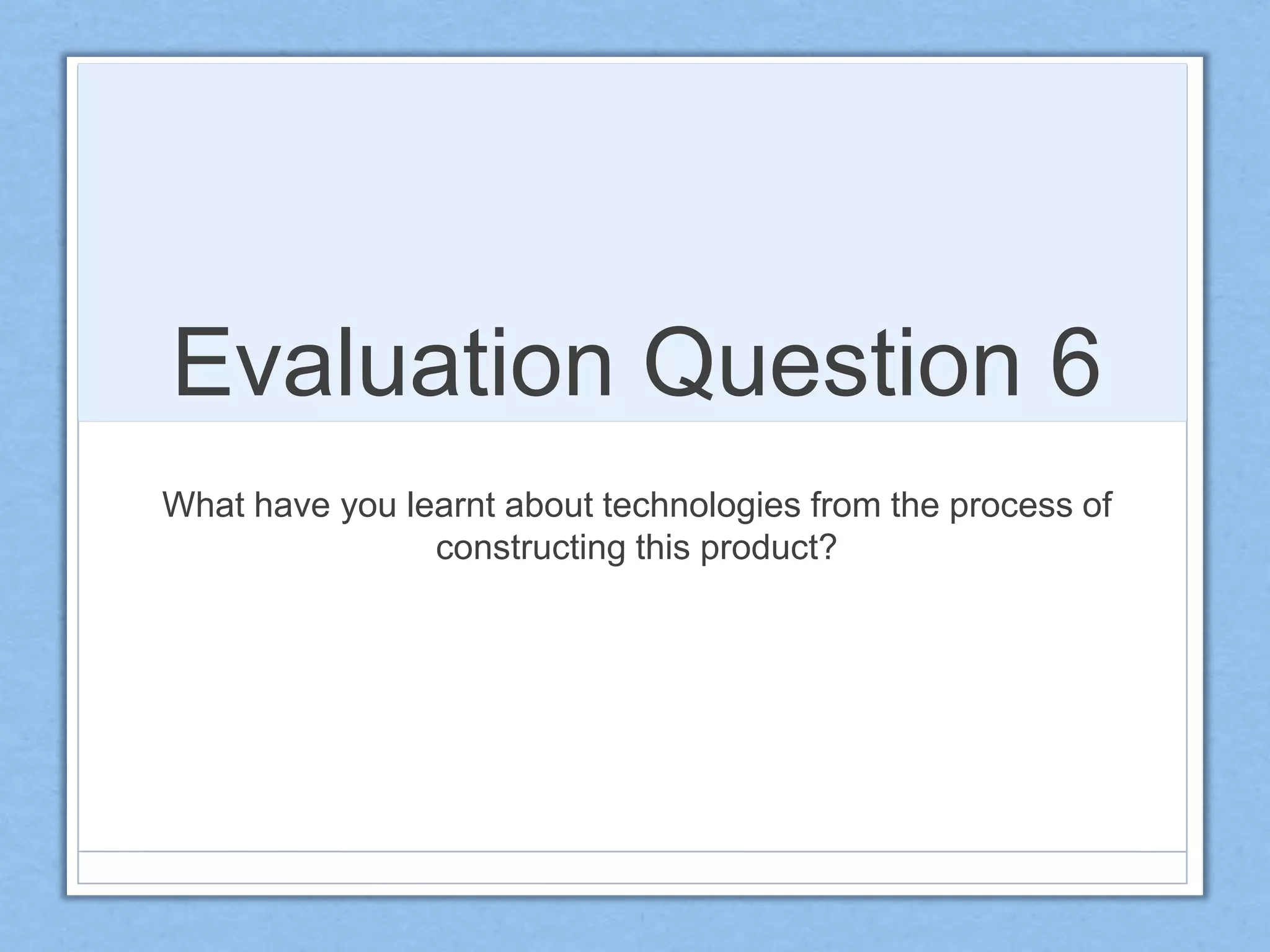 Evaluation Question 6

What have you learnt about technologies from the process of constructing this product?